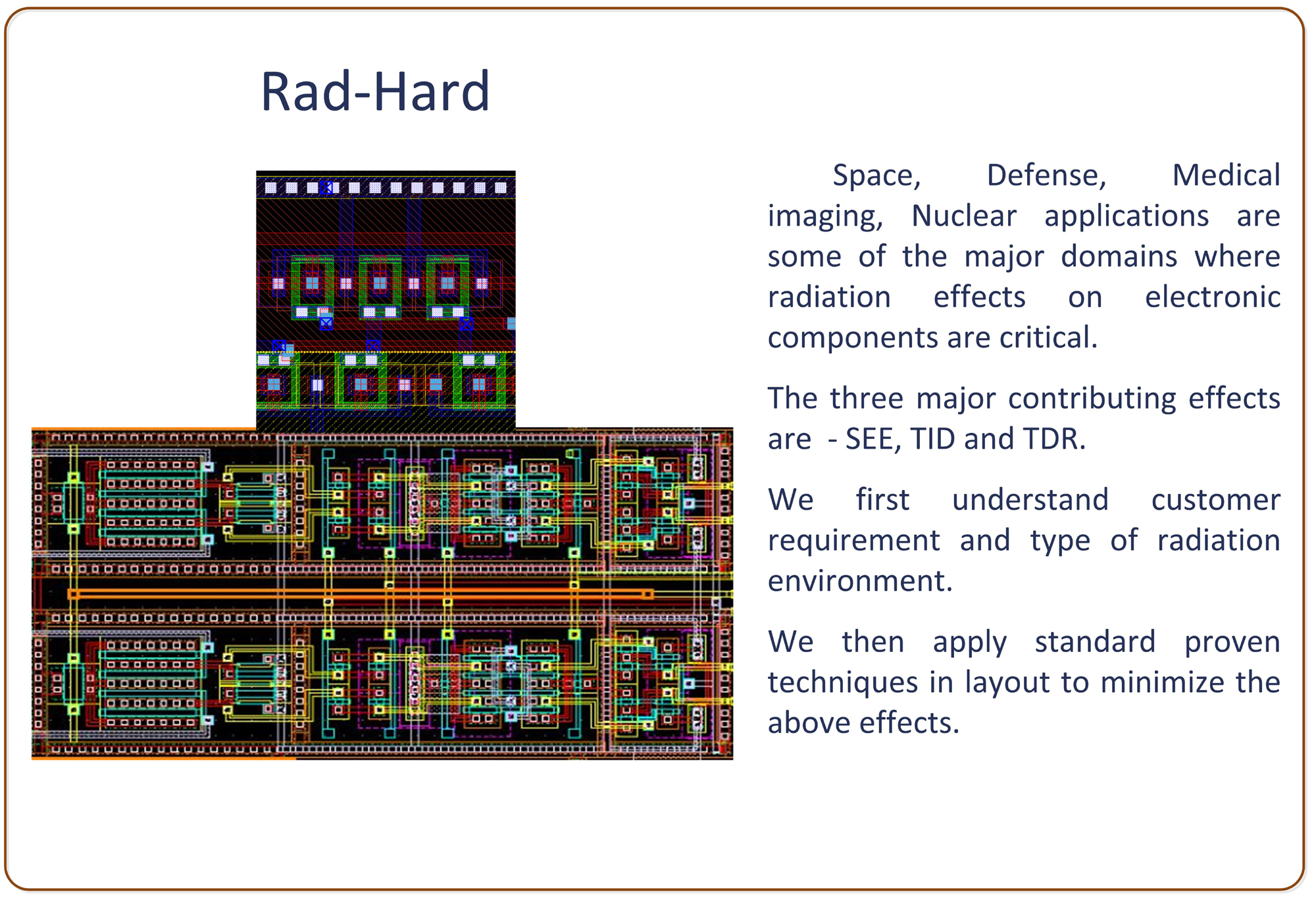 Rad-Hard

Space, Defense, Medical imaging, Nuclear applications are some of the major domains where radiation effects on electronic components are critical.

The three major contributing effects are - SEE, TID and TDR.

We first understand customer requirement and type of radiation environment.

We then apply standard proven techniques in layout to minimize the above effects.